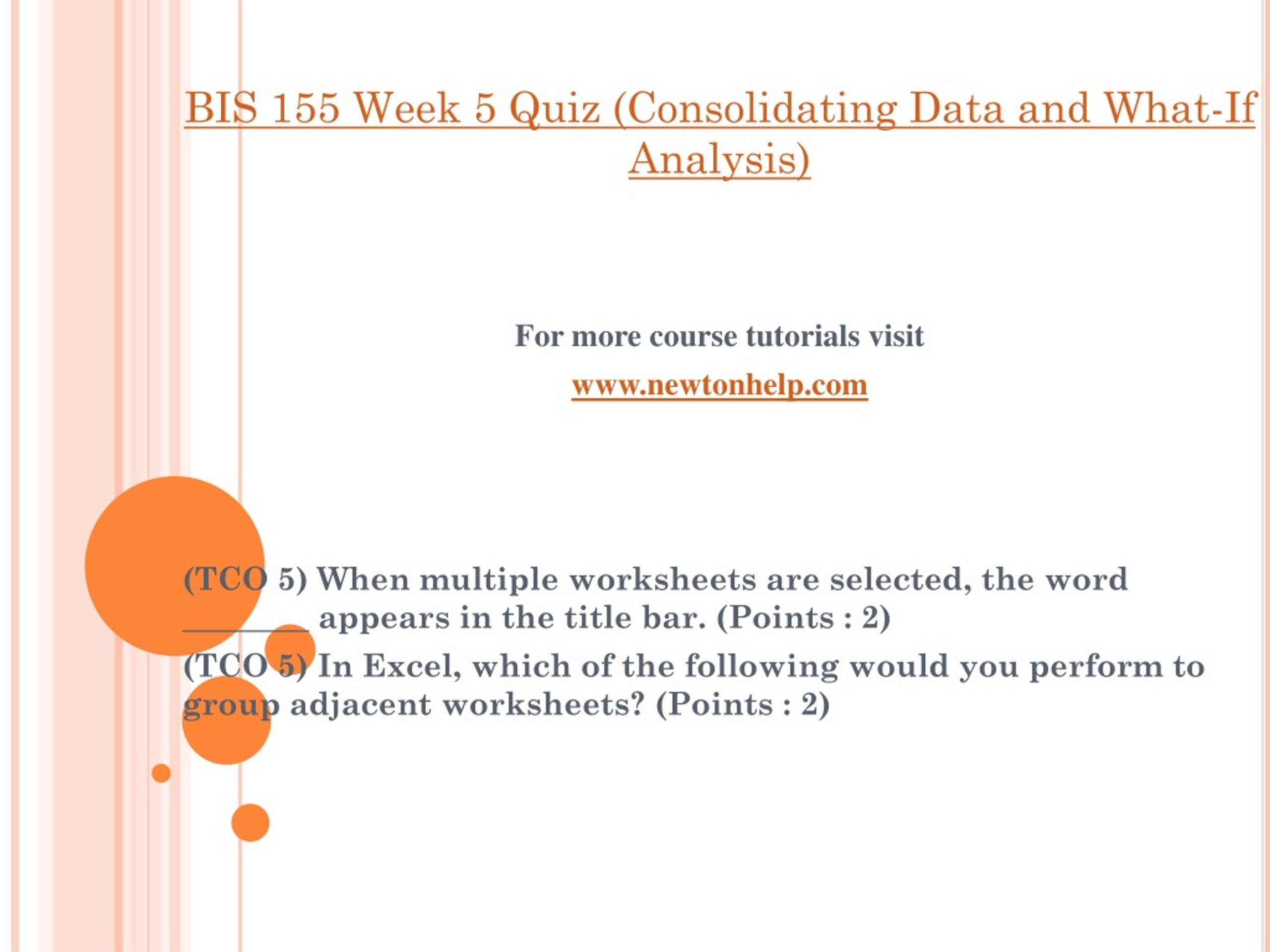 BIS 155 Week 5 Quiz (Consolidating Data and What-If Analysis)

For more course tutorials visit

www.newtonhelp.com

(TCO 5) When multiple worksheets are selected, the word ________ appears in the title bar. (Points : 2)

(TCO 5) In Excel, which of the following would you perform to group adjacent worksheets? (Points : 2)